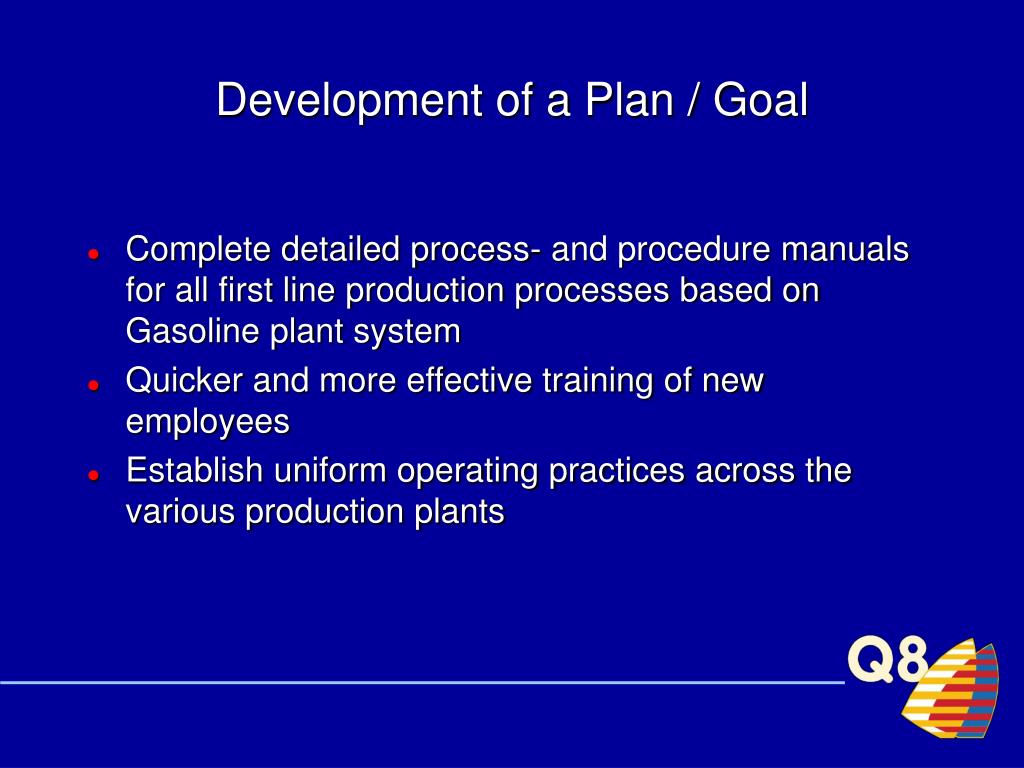 Development of a Plan / Goal

- Complete detailed process- and procedure manuals for all first line production processes based on Gasoline plant system
- Quicker and more effective training of new employees
- Establish uniform operating practices across the various production plants

Q8